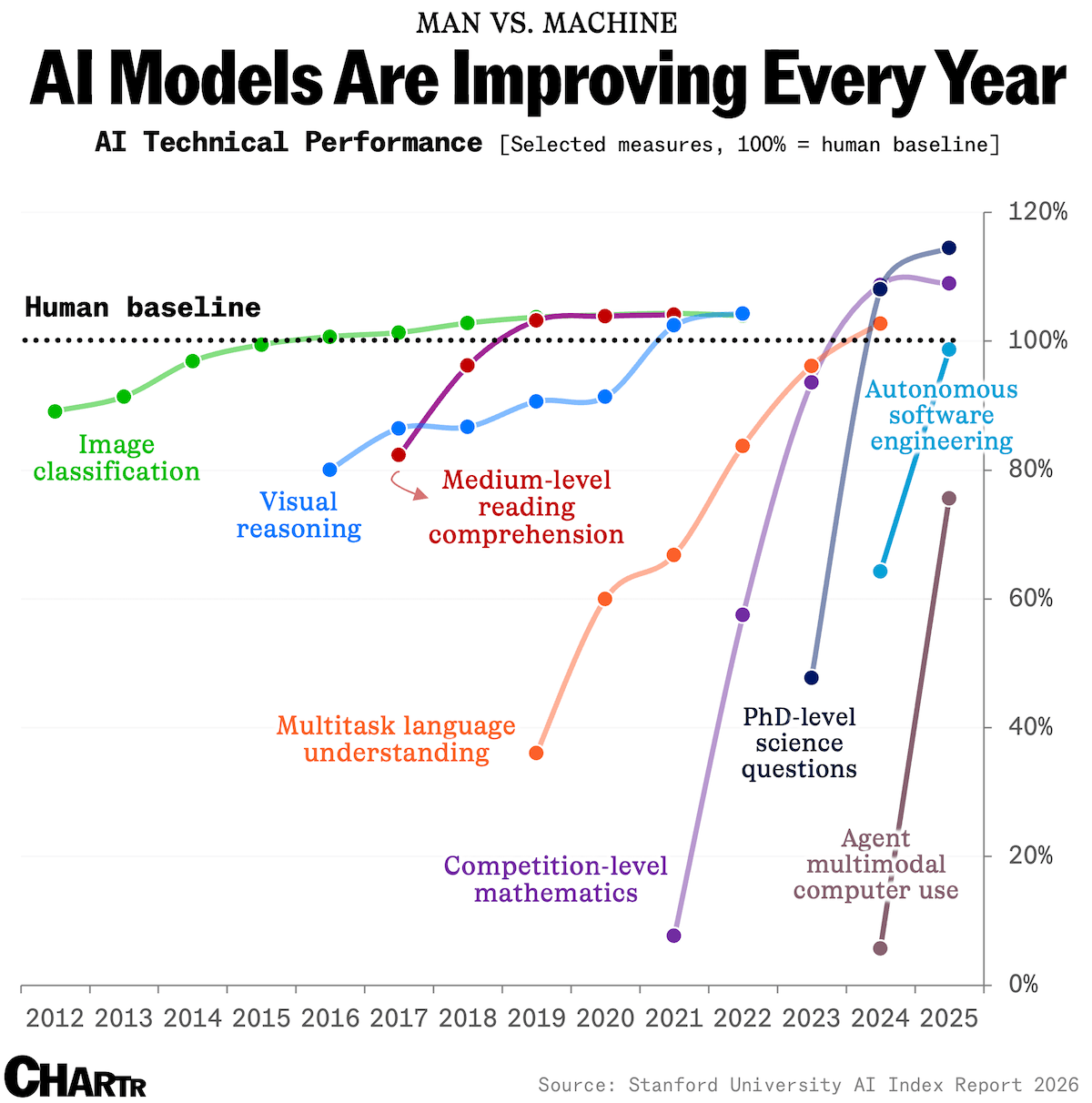 MAN VS. MACHINE

AI Models Are Improving Every Year

AI Technical Performance [Selected measures, 100% = human baseline]

Human baseline

120%
100%
80%
60%
40%
20%
0%

Image classification

Visual reasoning

Medium-level reading comprehension

Multitask language understanding

Competition-level mathematics

PhD-level science questions

Autonomous software engineering

Agent multimodal computer use

2012 2013 2014 2015 2016 2017 2018 2019 2020 2021 2022 2023 2024 2025

CHARTR

Source: Stanford University AI Index Report 2026